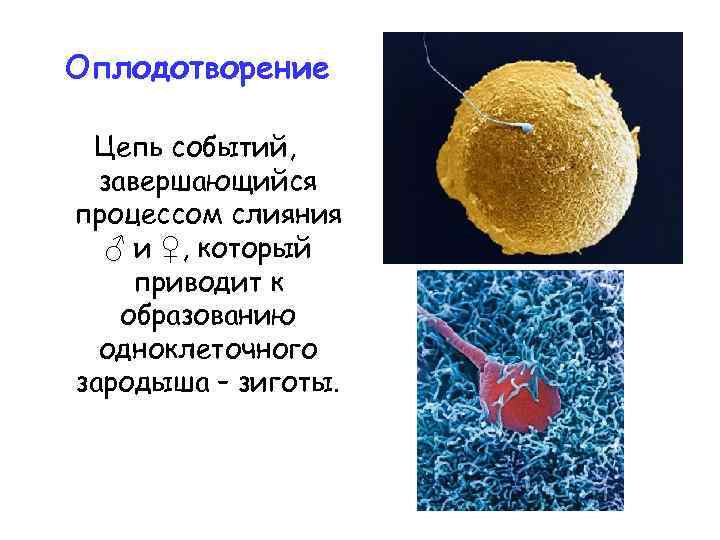 Оплодотворение

Цепь событий, завершающийся процессом слияния ♂ и ♀, который приводит к образованию одноклеточного зародыша – зиготы.